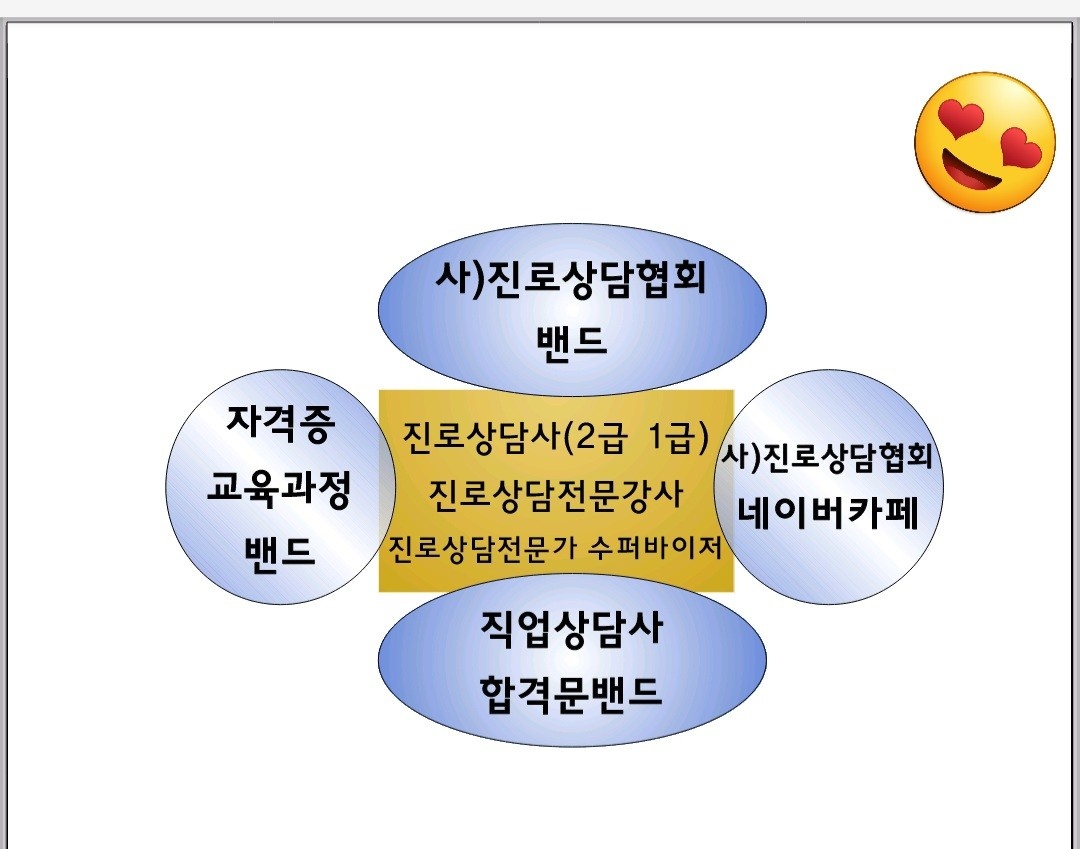 사)진로상담협회
밴드

자격증
교육과정
밴드

진로상담사(2급 1급)
진로상담전문강사
진로상담전문가 수퍼바이저

사)진로상담협회
네이버카페

직업상담사
합격문밴드